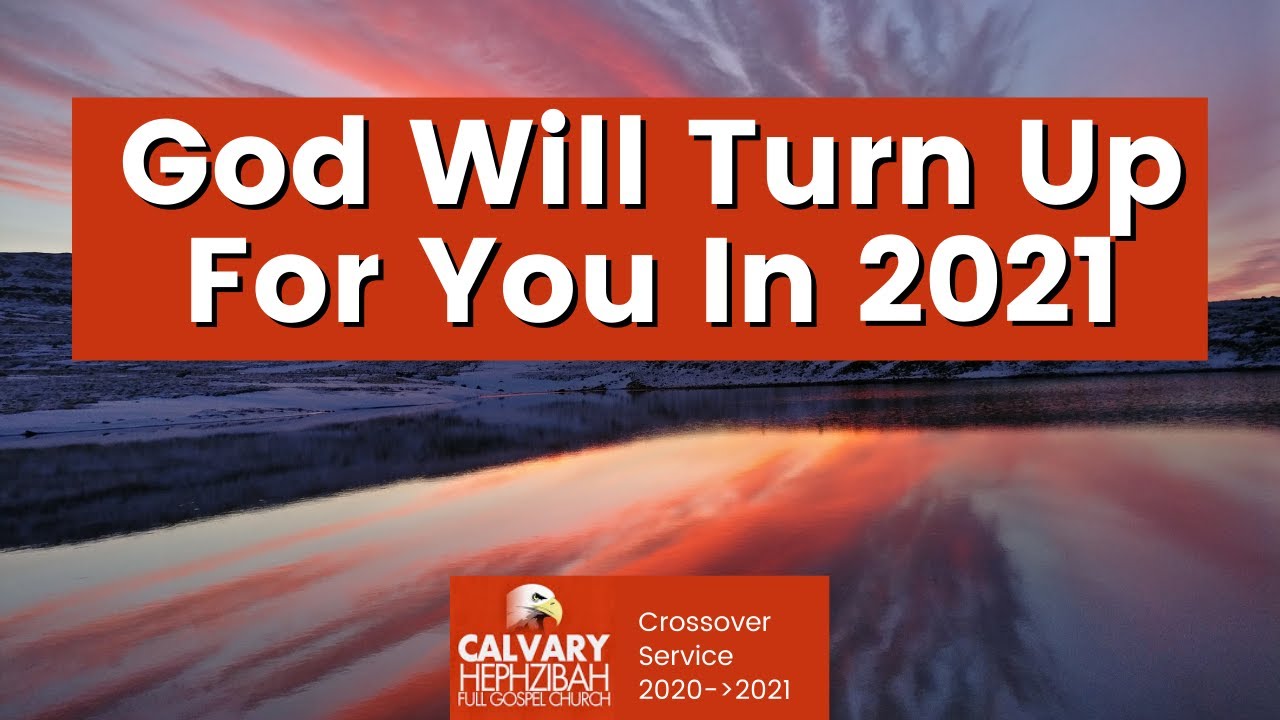 God Will Turn Up For You In 2021

CALVARY HEPHZIBAH FULL GOSPEL CHURCH

Crossover Service 2020->2021